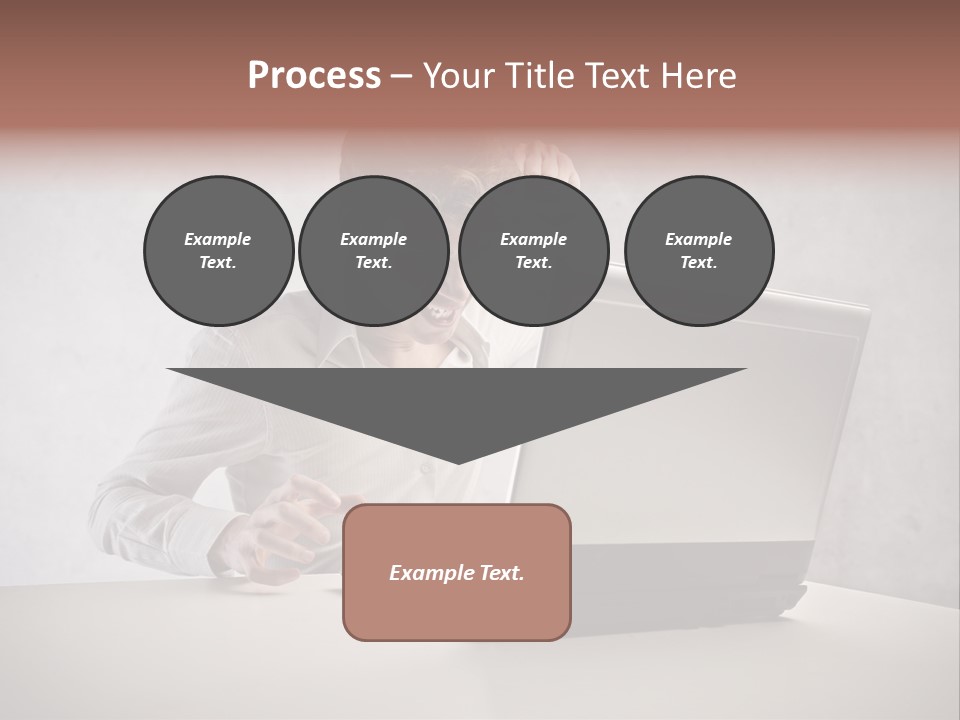 Process – Your Title Text Here

Example Text.

Example Text.

Example Text.

Example Text.

Example Text.